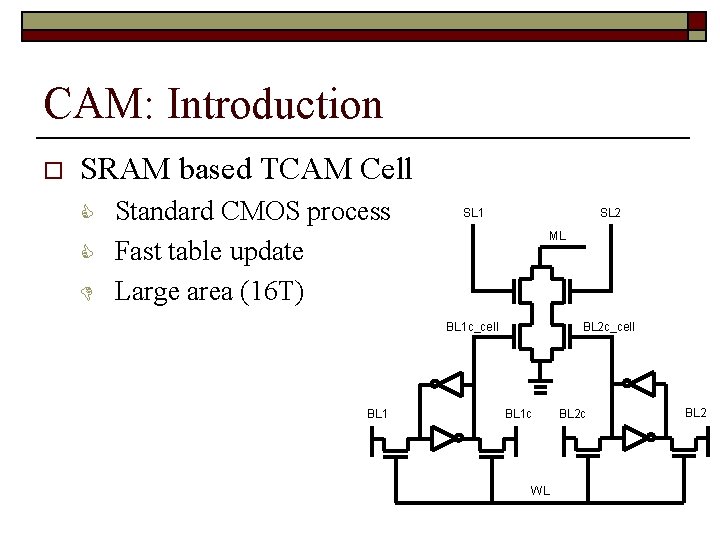 CAM: Introduction

SRAM based TCAM Cell

Standard CMOS process

Fast table update

Large area (16T)

SL1

SL2

ML

BL1c_cell

BL2c_cell

BL1

BL1c

BL2c

BL2

WL